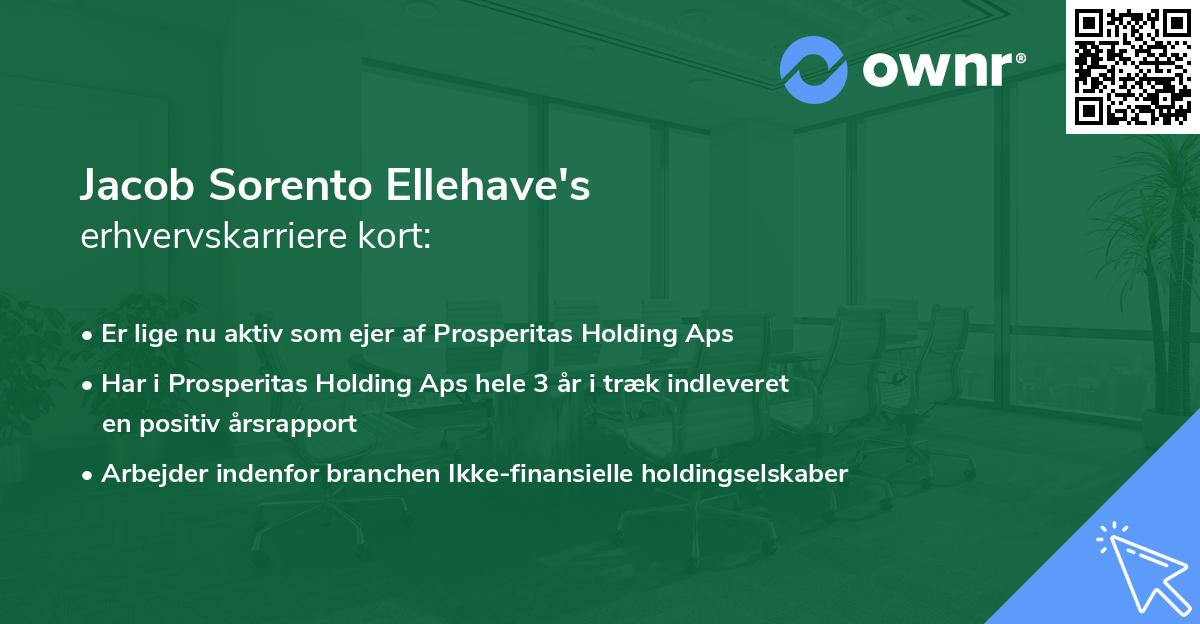 ownr®

Jacob Sorento Ellehave's
erhvervskarriere kort:

• Er lige nu aktiv som ejer af Prosperitas Holding Aps
• Har i Prosperitas Holding Aps hele 3 år i træk indleveret en positiv årsrapport
• Arbejder indenfor branchen Ikke-finansielle holdingselskaber